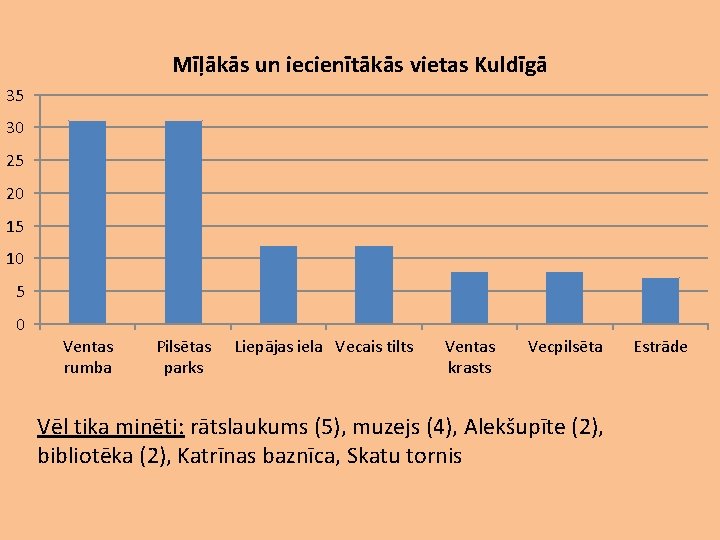 Mīļākās un iecienītākās vietas Kuldīgā

35
30
25
20
15
10
5
0

Ventas rumba
Pilsētas parks
Liepājas iela
Vecais tilts
Ventas krasts
Vecpilsēta
Estrāde

Vēl tika minēti: rātslaukums (5), muzejs (4), Alekšupīte (2), bibliotēka (2), Katrīnas baznīca, Skatu tornis